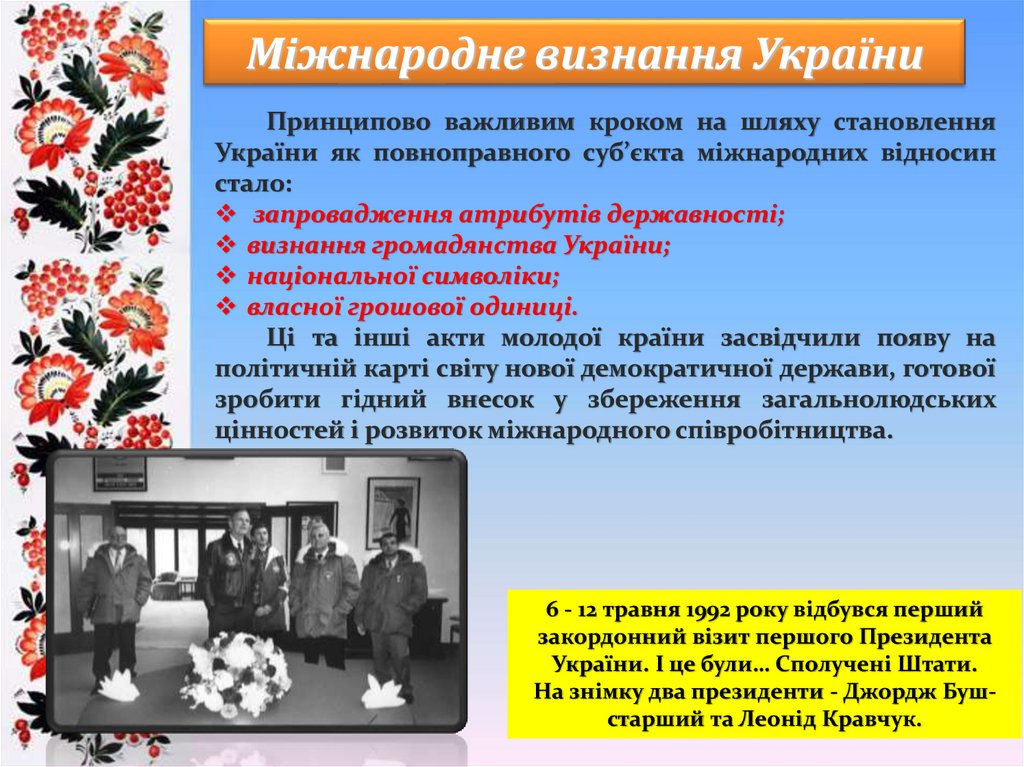 Міжнародне визнання України

Принципово важливим кроком на шляху становлення України як повноправного суб'єкта міжнародних відносин стало:

❖ запровадження атрибутів державності;
❖ визнання громадянства України;
❖ національної символіки;
❖ власної грошової одиниці.

Ці та інші акти молодої країни засвідчили появу на політичній карті світу нової демократичної держави, готової зробити гідний внесок у збереження загальнолюдських цінностей і розвиток міжнародного співробітництва.

6 - 12 травня 1992 року відбувся перший закордонний візит першого Президента України. І це були… Сполучені Штати. На знімку два президенти - Джордж Буш-старший та Леонід Кравчук.